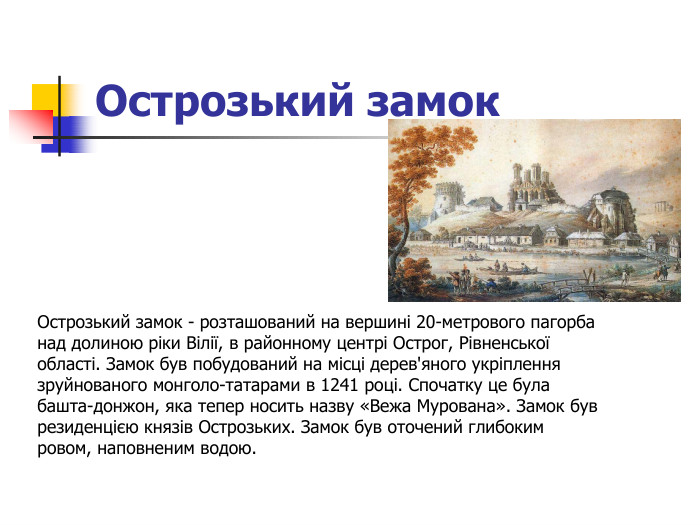 Острозький замок

Острозький замок - розташований на вершині 20-метрового пагорба над долиною ріки Вілії, в районному центрі Острог, Рівненської області. Замок був побудований на місці дерев'яного укріплення зруйнованого монголо-татарами в 1241 році. Спочатку це була башта-донжон, яка тепер носить назву «Вежа Мурована». Замок був резиденцією князів Острозьких. Замок був оточений глибоким ровом, наповненим водою.